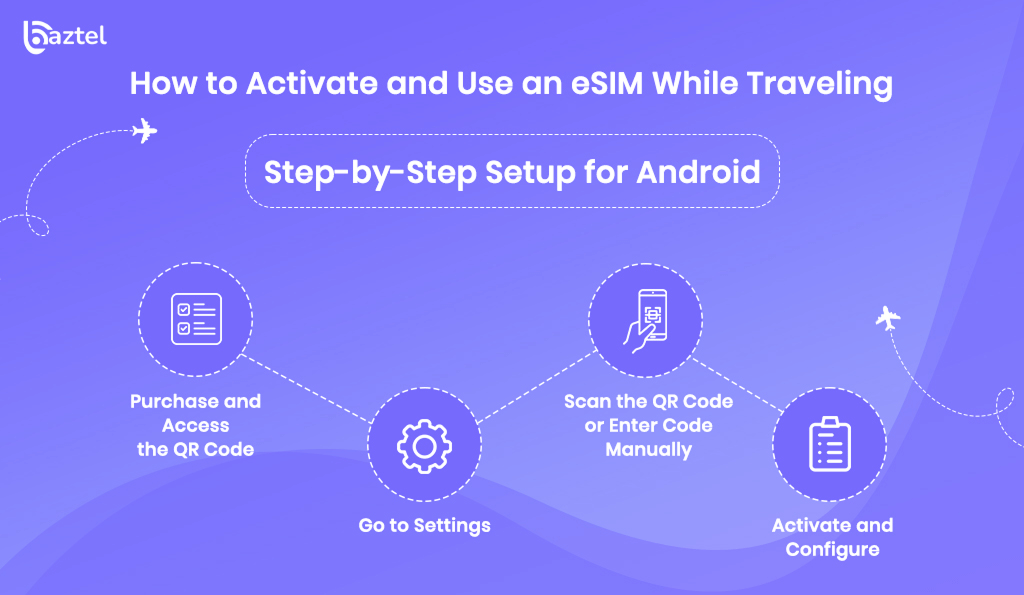 baztel

How to Activate and Use an eSIM While Traveling

Step-by-Step Setup for Android

Purchase and Access the QR Code

Go to Settings

Scan the QR Code or Enter Code Manually

Activate and Configure